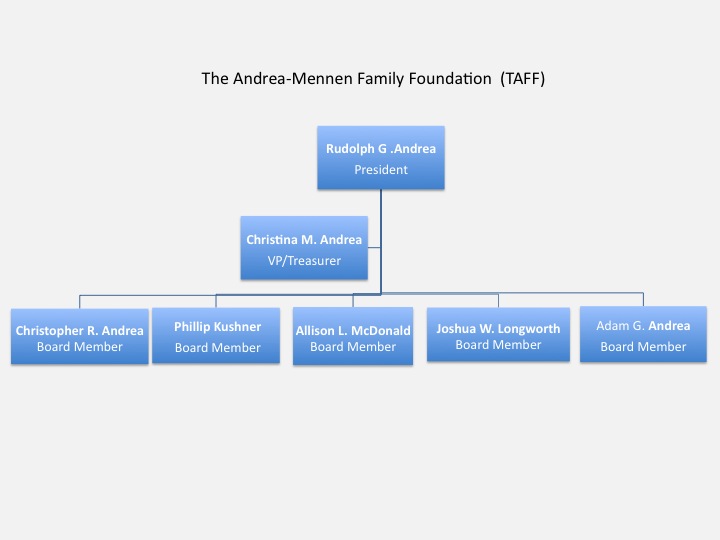 The Andrea-Mennen Family Foundation (TAFF)

Rudolph G .Andrea
President

Christina M. Andrea
VP/Treasurer

Christopher R. Andrea
Board Member

Phillip Kushner
Board Member

Allison L. McDonald
Board Member

Joshua W. Longworth
Board Member

Adam G. Andrea
Board Member